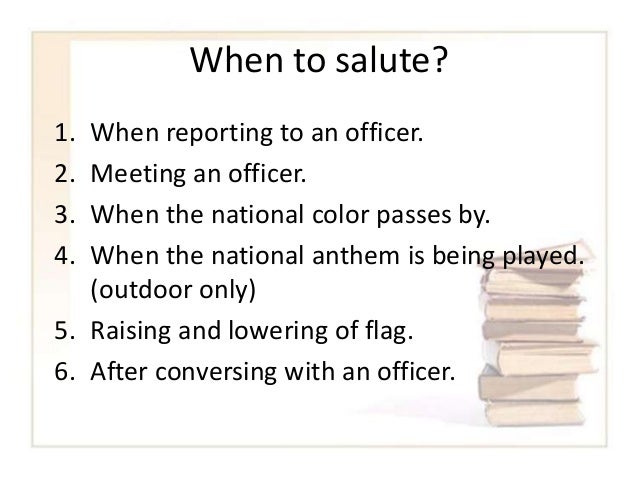 When to salute?

1. When reporting to an officer.
2. Meeting an officer.
3. When the national color passes by.
4. When the national anthem is being played. (outdoor only)
5. Raising and lowering of flag.
6. After conversing with an officer.